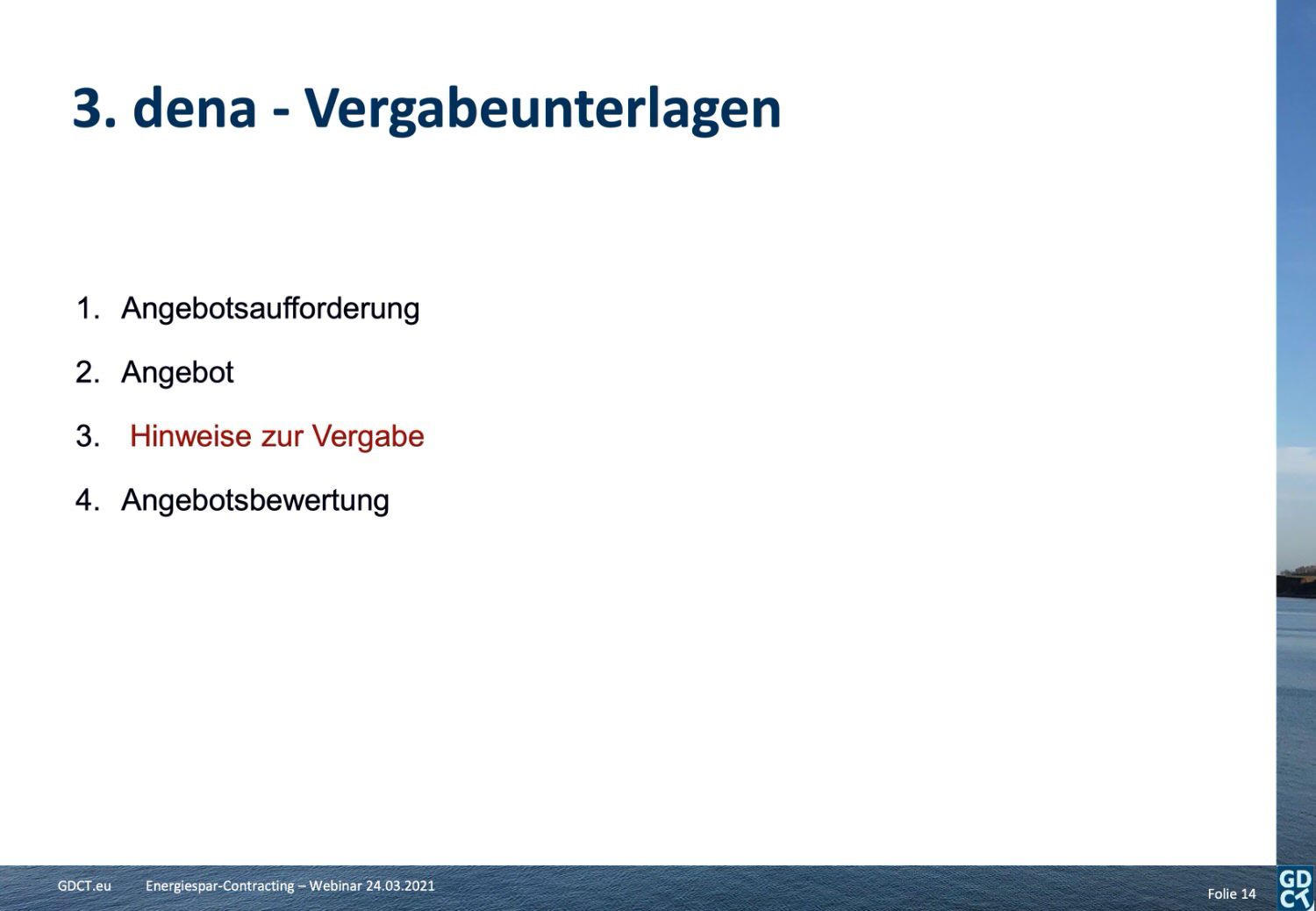 3. dena - Vergabeunterlagen

1. Angebotsaufforderung
2. Angebot
3. Hinweise zur Vergabe
4. Angebotsbewertung

GDCT.eu Energiespar-Contracting – Webinar 24.03.2021

Folie 14

GD
CT